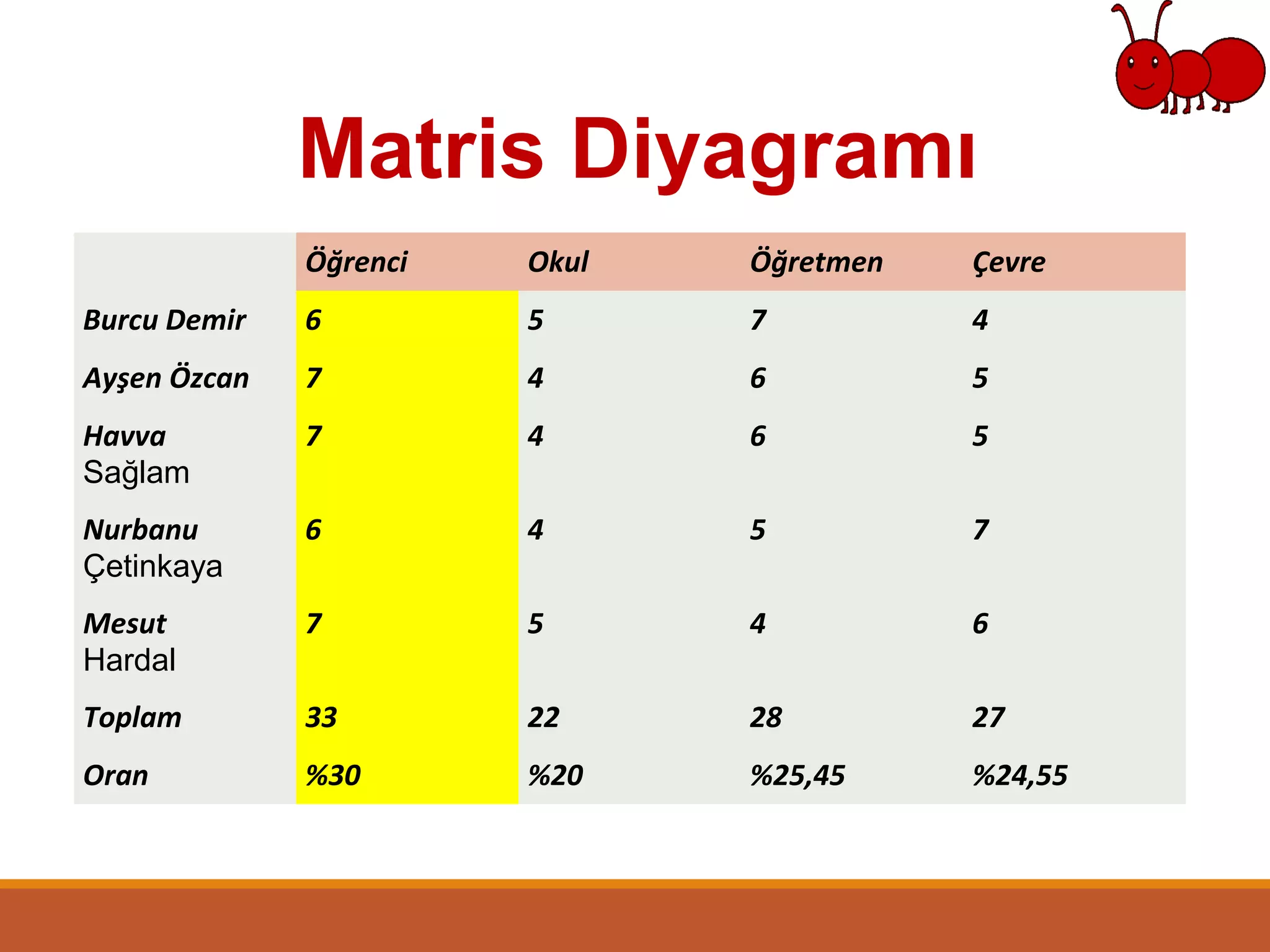 Matris Diyagramı

| | Öğrenci | Okul | Öğretmen | Çevre |
|---|---|---|---|---|
| Burcu Demir | 6 | 5 | 7 | 4 |
| Ayşen Özcan | 7 | 4 | 6 | 5 |
| Havva Sağlam | 7 | 4 | 6 | 5 |
| Nurbanu Çetinkaya | 6 | 4 | 5 | 7 |
| Mesut Hardal | 7 | 5 | 4 | 6 |
| Toplam | 33 | 22 | 28 | 27 |
| Oran | %30 | %20 | %25,45 | %24,55 |